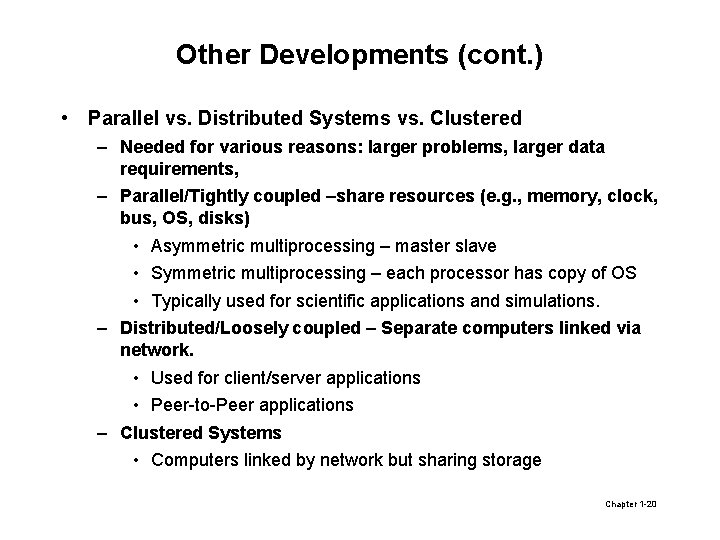 Other Developments (cont.)

• Parallel vs. Distributed Systems vs. Clustered
  – Needed for various reasons: larger problems, larger data requirements,
  – Parallel/Tightly coupled –share resources (e.g., memory, clock, bus, OS, disks)
    • Asymmetric multiprocessing – master slave
    • Symmetric multiprocessing – each processor has copy of OS
    • Typically used for scientific applications and simulations.
  – Distributed/Loosely coupled – Separate computers linked via network.
    • Used for client/server applications
    • Peer-to-Peer applications
  – Clustered Systems
    • Computers linked by network but sharing storage

Chapter 1-20